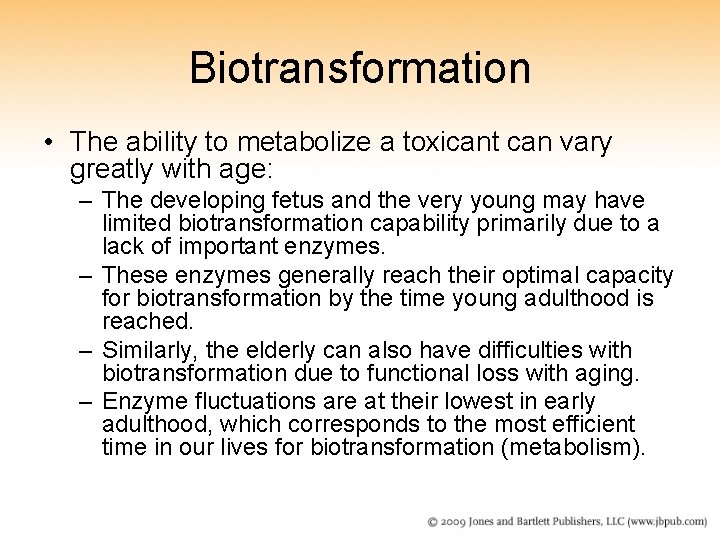 Biotransformation

• The ability to metabolize a toxicant can vary greatly with age:
– The developing fetus and the very young may have limited biotransformation capability primarily due to a lack of important enzymes.
– These enzymes generally reach their optimal capacity for biotransformation by the time young adulthood is reached.
– Similarly, the elderly can also have difficulties with biotransformation due to functional loss with aging.
– Enzyme fluctuations are at their lowest in early adulthood, which corresponds to the most efficient time in our lives for biotransformation (metabolism).

© 2009 Jones and Bartlett Publishers, LLC (www.jbpub.com)